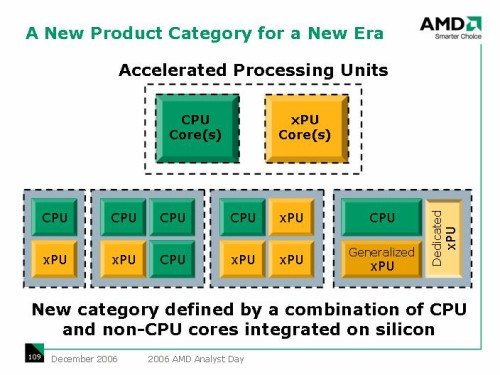 A New Product Category for a New Era

AMD
Smarter Choice

Accelerated Processing Units

CPU Core(s)

xPU Core(s)

CPU

xPU

CPU

CPU

xPU

CPU

CPU

xPU

xPU

xPU

CPU

Generalized xPU

Dedicated xPU

New category defined by a combination of CPU and non-CPU cores integrated on silicon

109

December 2006

2006 AMD Analyst Day